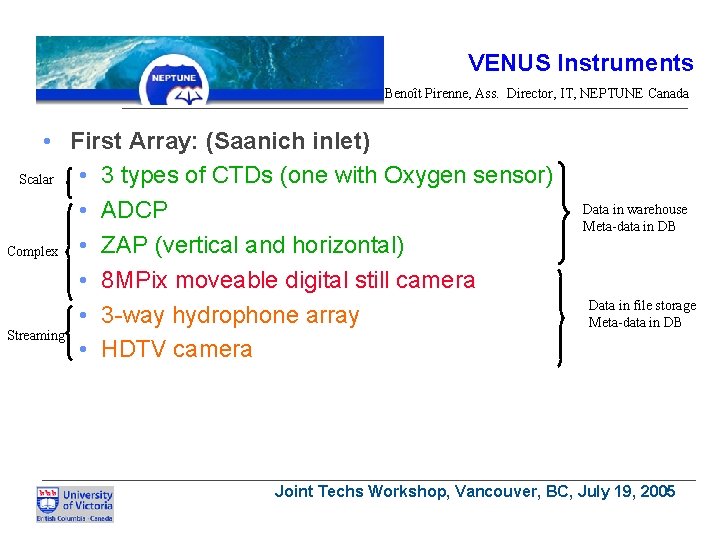 NEPTUNE

VENUS Instruments

Benoît Pirenne, Ass. Director, IT, NEPTUNE Canada

• First Array: (Saanich inlet)

Scalar
• 3 types of CTDs (one with Oxygen sensor)

Complex
• ADCP
• ZAP (vertical and horizontal)
• 8MPix moveable digital still camera

Streaming
• 3-way hydrophone array
• HDTV camera

Data in warehouse
Meta-data in DB

Data in file storage
Meta-data in DB

University of Victoria
British Columbia · Canada

Joint Techs Workshop, Vancouver, BC, July 19, 2005